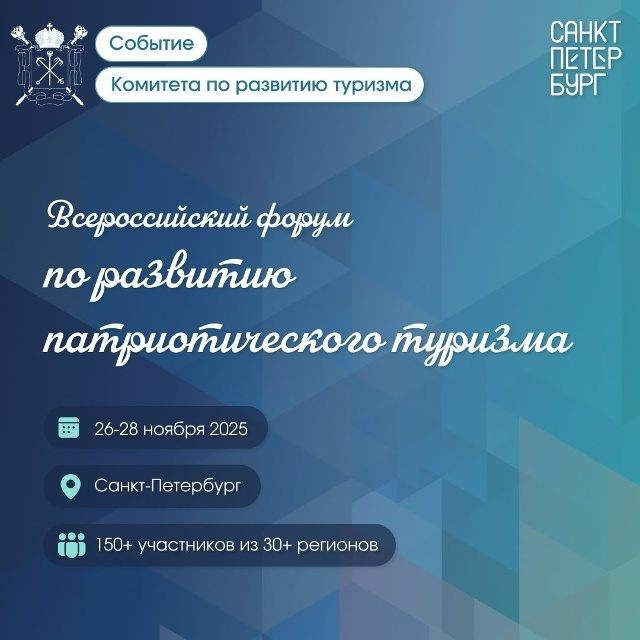 Событие
Комитета по развитию туризма

САНКТ
ПЕТЕР
БУРГ

Всероссийский форум
по развитию
патриотического туризма

26-28 ноября 2025

Санкт-Петербург

150+ участников из 30+ регионов